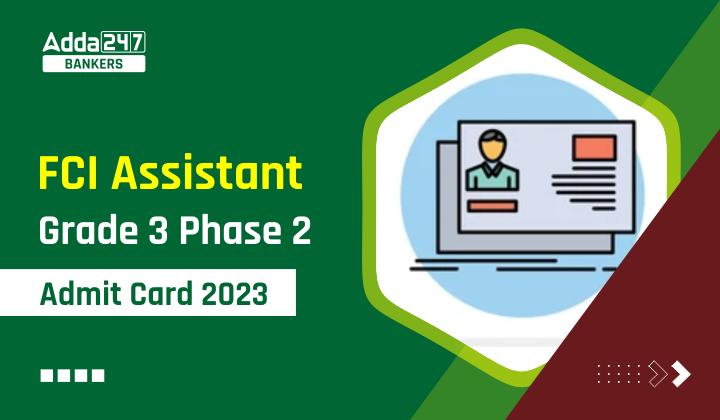 Adda247
BANKERS

FCI Assistant
Grade 3 Phase 2
Admit Card 2023